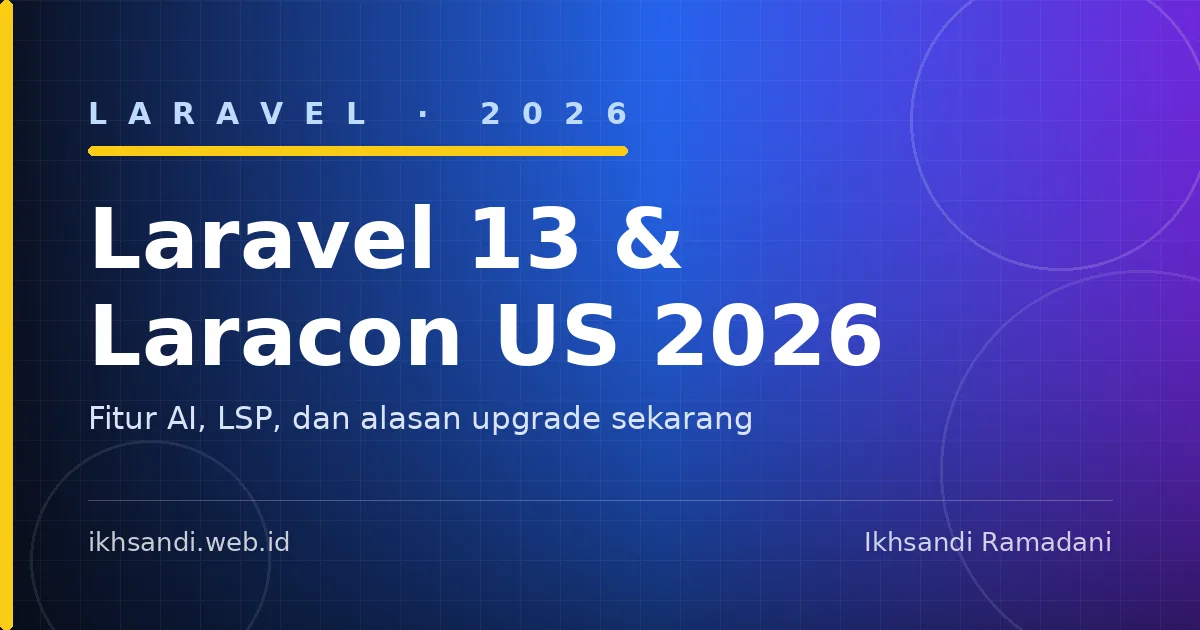 LARAVEL · 2026

Laravel 13 & Laracon US 2026

Fitur AI, LSP, dan alasan upgrade sekarang

ikhsandi.web.id

Ikhsandi Ramadani